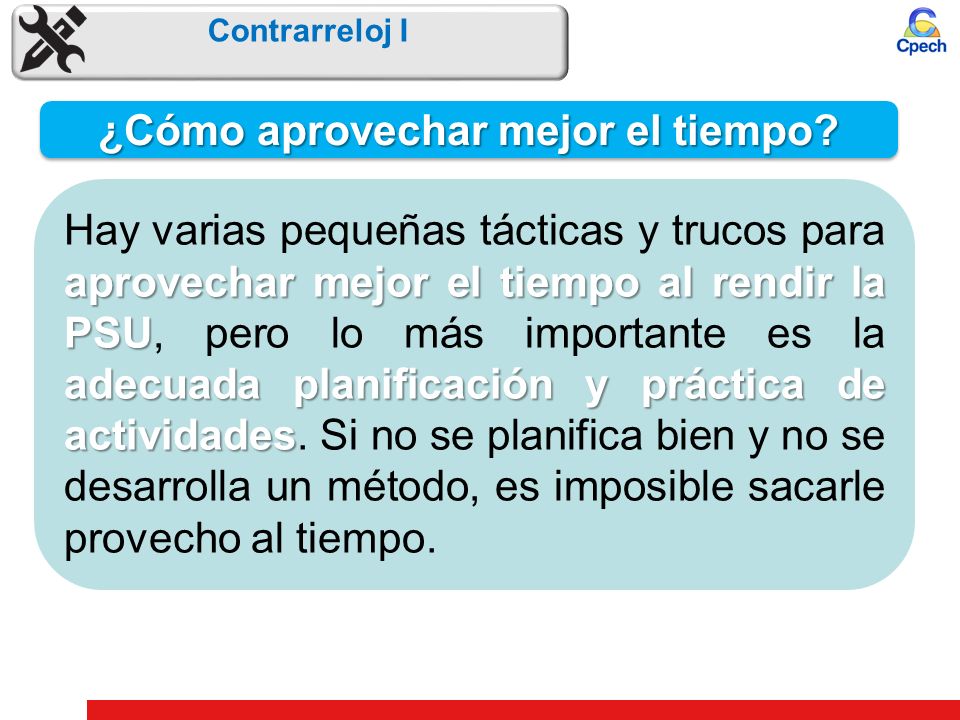 Contrarreloj I

Cpech

¿Cómo aprovechar mejor el tiempo?

Hay varias pequeñas tácticas y trucos para aprovechar mejor el tiempo al rendir la PSU, pero lo más importante es la adecuada planificación y práctica de actividades. Si no se planifica bien y no se desarrolla un método, es imposible sacarle provecho al tiempo.